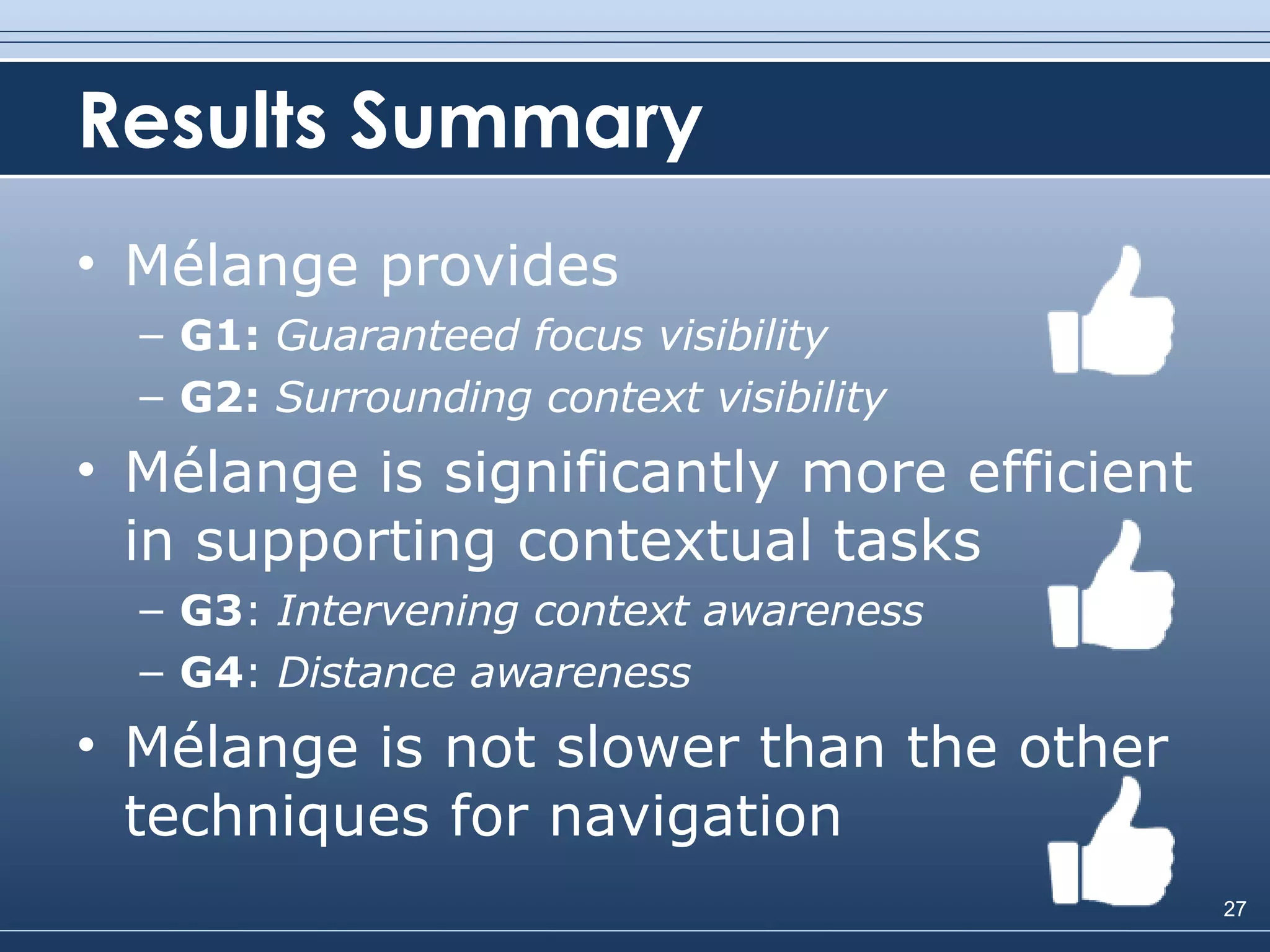 Results Summary

• Mélange provides
– G1: Guaranteed focus visibility
– G2: Surrounding context visibility

• Mélange is significantly more efficient in supporting contextual tasks
– G3: Intervening context awareness
– G4: Distance awareness

• Mélange is not slower than the other techniques for navigation

27